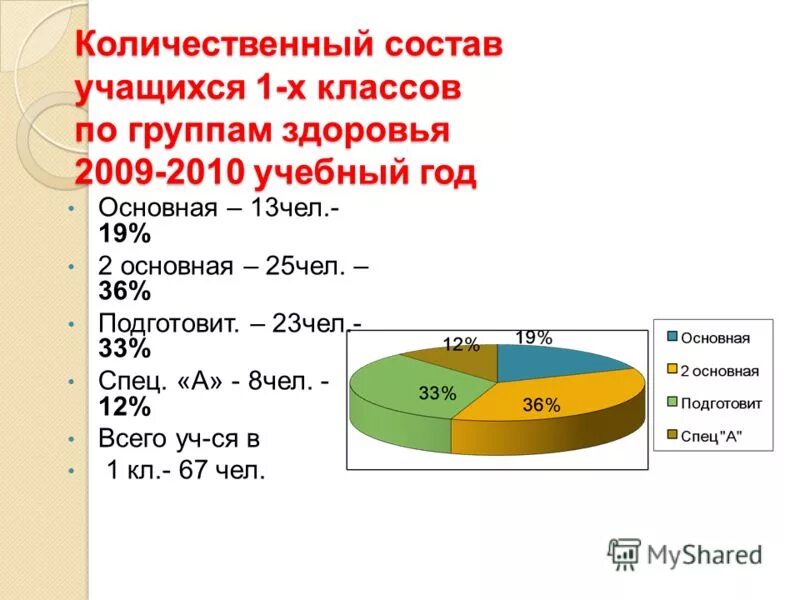 Количественный состав учащихся 1-х классов по группам здоровья 2009-2010 учебный год

• Основная – 13чел.- **19%**
• 2 основная – 25чел. – **36%**
• Подготовит. – 23чел.- **33%**
• Спец. «А» - 8чел. - **12%**
• Всего уч-ся в
• 1 кл.- 67 чел.

12%
19%
33%
36%

Основная
2 основная
Подготовит
Спец"А"

MyShared